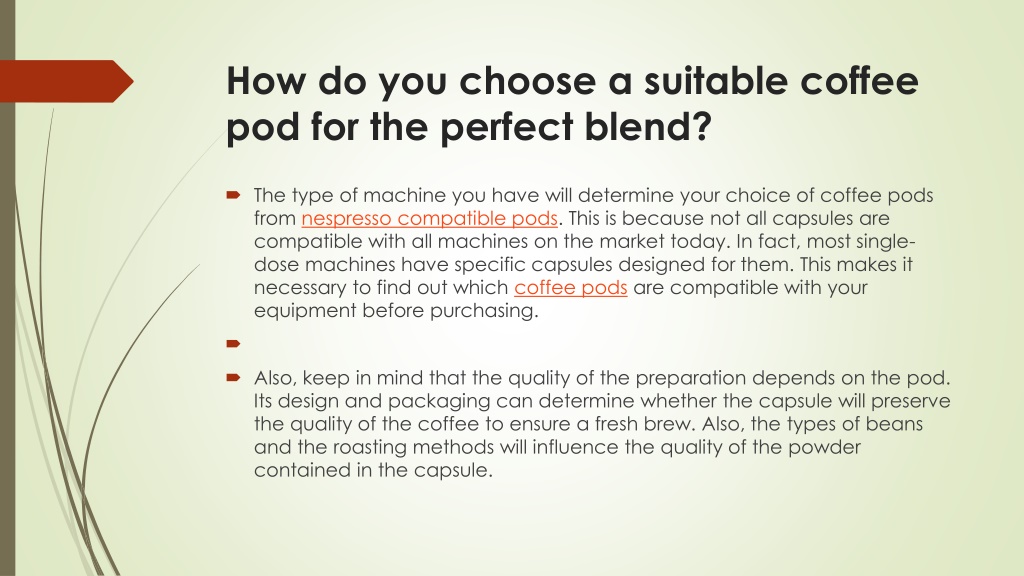 How do you choose a suitable coffee pod for the perfect blend?

The type of machine you have will determine your choice of coffee pods from nespresso compatible pods. This is because not all capsules are compatible with all machines on the market today. In fact, most single-dose machines have specific capsules designed for them. This makes it necessary to find out which coffee pods are compatible with your equipment before purchasing.

Also, keep in mind that the quality of the preparation depends on the pod. Its design and packaging can determine whether the capsule will preserve the quality of the coffee to ensure a fresh brew. Also, the types of beans and the roasting methods will influence the quality of the powder contained in the capsule.